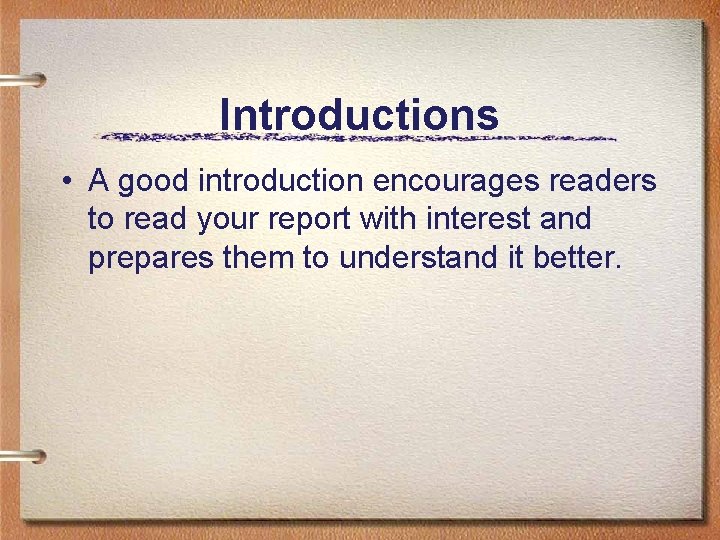 Introductions

• A good introduction encourages readers to read your report with interest and prepares them to understand it better.